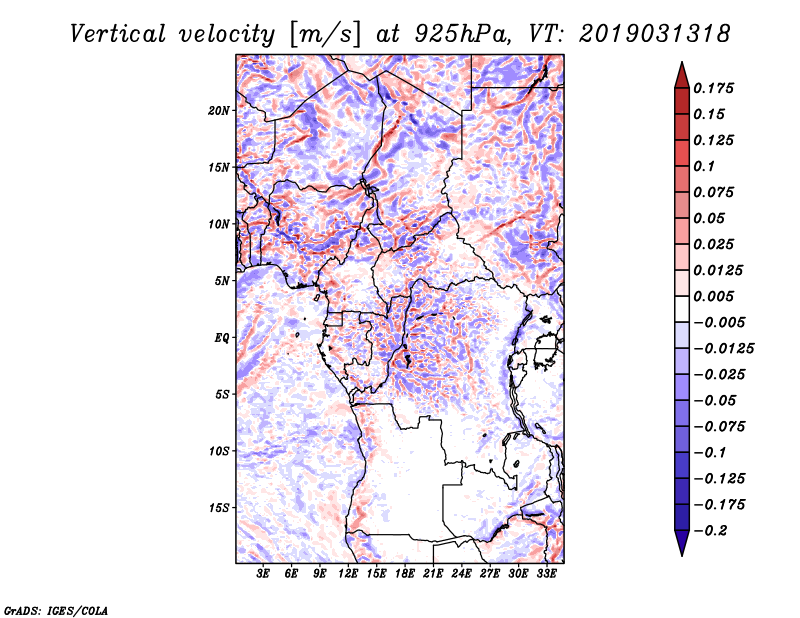 Vertical velocity [m/s] at 925hPa, VT: 2019031318

20N
15N
10N
5N
EQ
5S
10S
15S

3E 6E 9E 12E 15E 18E 21E 24E 27E 30E 33E

0.175
0.15
0.125
0.1
0.075
0.05
0.025
0.0125
0.005
−0.005
−0.0125
−0.025
−0.05
−0.075
−0.1
−0.125
−0.175
−0.2

GrADS: IGES/COLA